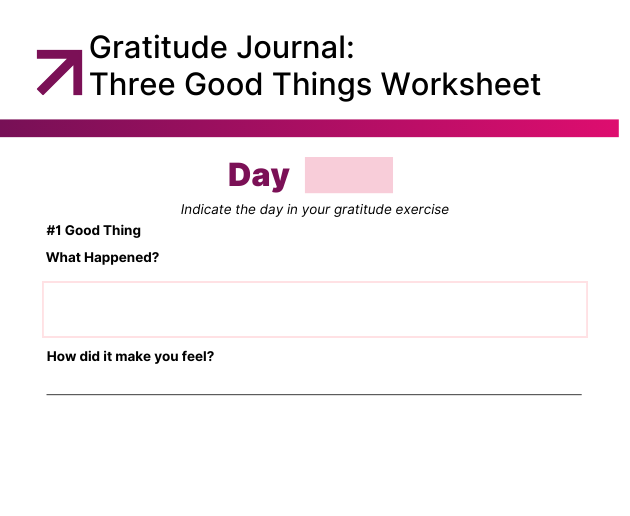 Gratitude Journal:
Three Good Things Worksheet

Day

Indicate the day in your gratitude exercise

#1 Good Thing

What Happened?

How did it make you feel?